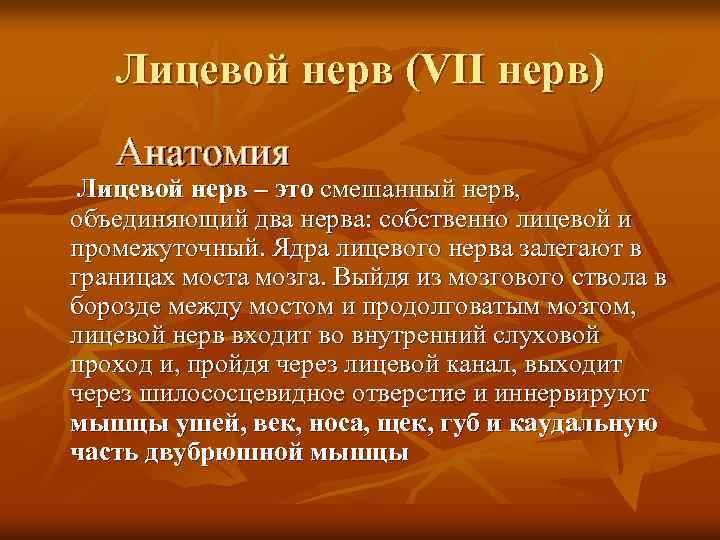 Лицевой нерв (VII нерв)

Анатомия

Лицевой нерв – это смешанный нерв, объединяющий два нерва: собственно лицевой и промежуточный. Ядра лицевого нерва залегают в границах моста мозга. Выйдя из мозгового ствола в борозде между мостом и продолговатым мозгом, лицевой нерв входит во внутренний слуховой проход и, пройдя через лицевой канал, выходит через шилососцевидное отверстие и иннервируют мышцы ушей, век, носа, щек, губ и каудальную часть двубрюшной мышцы